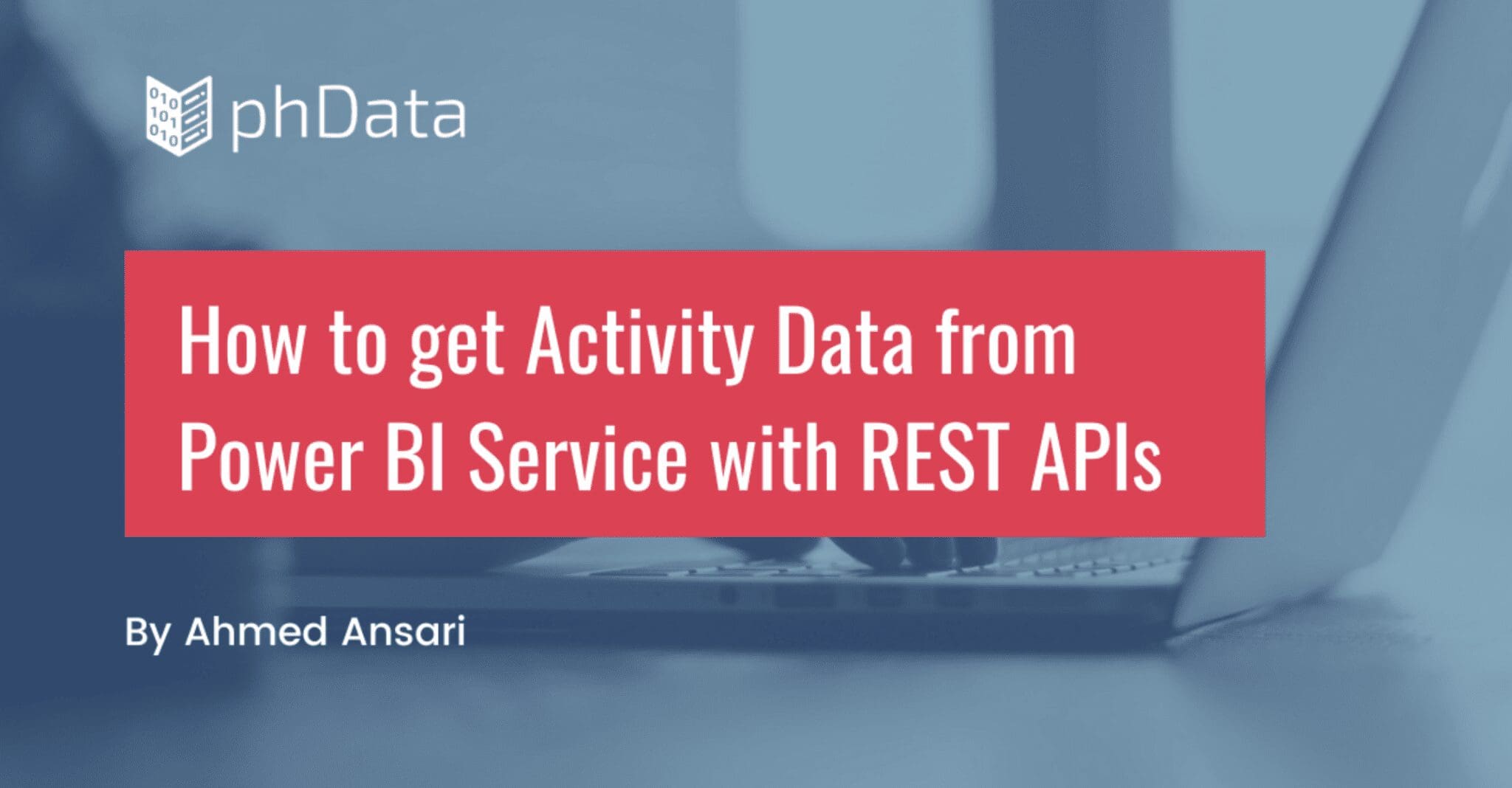 010
101
010

phData

How to get Activity Data from Power BI Service with REST APIs

By Ahmed Ansari